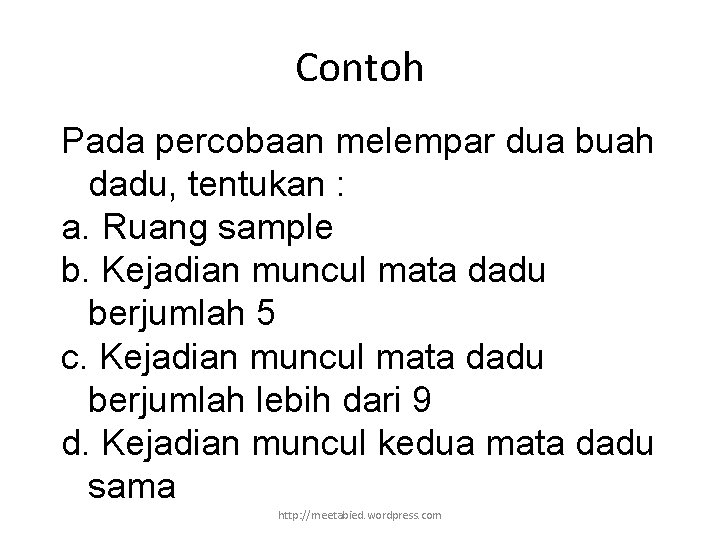 Contoh

Pada percobaan melempar dua buah dadu, tentukan :
a. Ruang sample
b. Kejadian muncul mata dadu berjumlah 5
c. Kejadian muncul mata dadu berjumlah lebih dari 9
d. Kejadian muncul kedua mata dadu sama

http://meetabied.wordpress.com